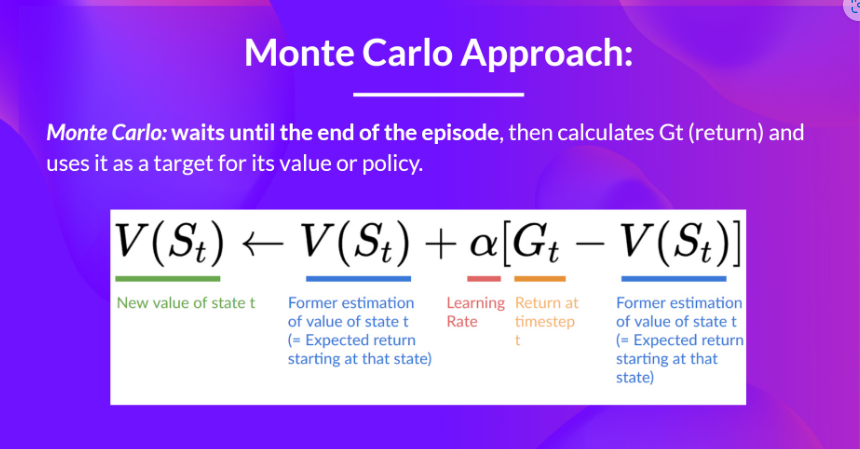 Monte Carlo Approach:

Monte Carlo: waits until the end of the episode, then calculates Gt (return) and uses it as a target for its value or policy.

$V(S_t) \leftarrow V(S_t) + \alpha[G_t - V(S_t)]$

New value of state t

Former estimation of value of state t (= Expected return starting at that state)

Learning Rate

Return at timestep t

Former estimation of value of state t (= Expected return starting at that state)